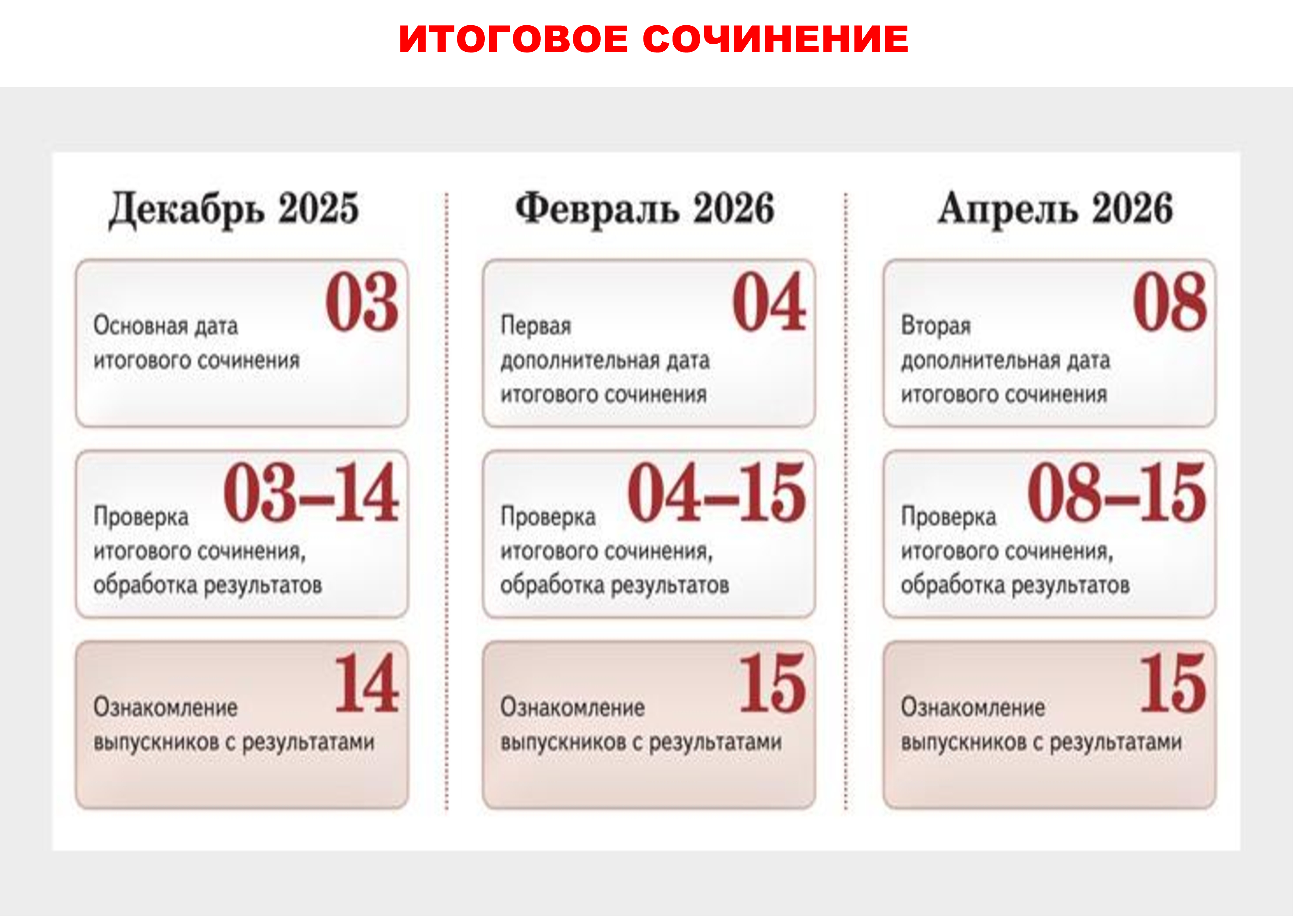 ИТОГОВОЕ СОЧИНЕНИЕ

Декабрь 2025

03
Основная дата итогового сочинения

03–14
Проверка итогового сочинения, обработка результатов

14
Ознакомление выпускников с результатами

Февраль 2026

04
Первая дополнительная дата итогового сочинения

04–15
Проверка итогового сочинения, обработка результатов

15
Ознакомление выпускников с результатами

Апрель 2026

08
Вторая дополнительная дата итогового сочинения

08–15
Проверка итогового сочинения, обработка результатов

15
Ознакомление выпускников с результатами